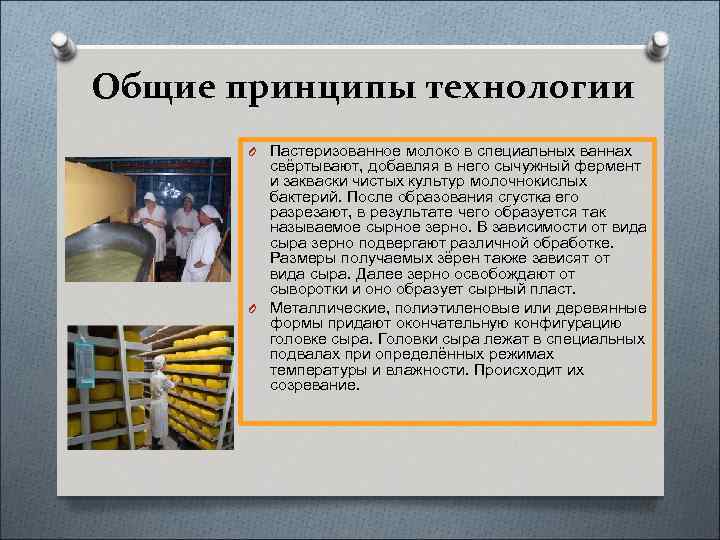 Общие принципы технологии

Пастеризованное молоко в специальных ваннах свёртывают, добавляя в него сычужный фермент и закваски чистых культур молочнокислых бактерий. После образования сгустка его разрезают, в результате чего образуется так называемое сырное зерно. В зависимости от вида сыра зерно подвергают различной обработке. Размеры получаемых зёрен также зависят от вида сыра. Далее зерно освобождают от сыворотки и оно образует сырный пласт.

Металлические, полиэтиленовые или деревянные формы придают окончательную конфигурацию головке сыра. Головки сыра лежат в специальных подвалах при определённых режимах температуры и влажности. Происходит их созревание.